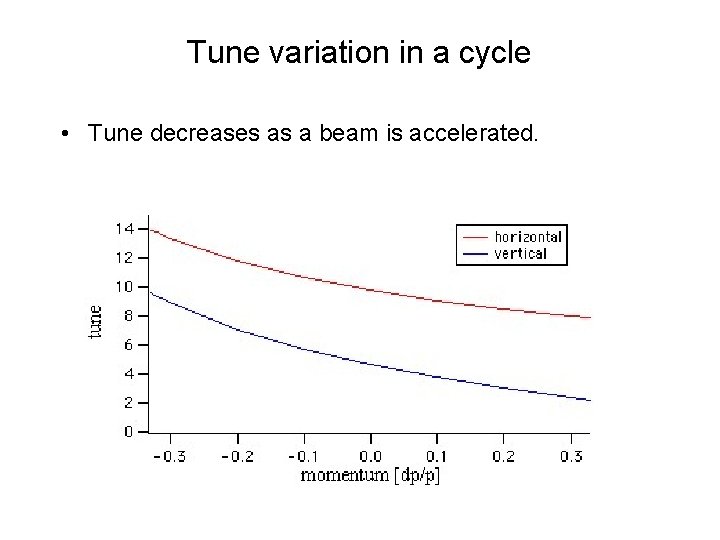 Tune variation in a cycle

• Tune decreases as a beam is accelerated.

horizontal
vertical

tune

14
12
10
8
6
4
2
0

-0.3 -0.2 -0.1 0.0 0.1 0.2 0.3

momentum [dp/p]